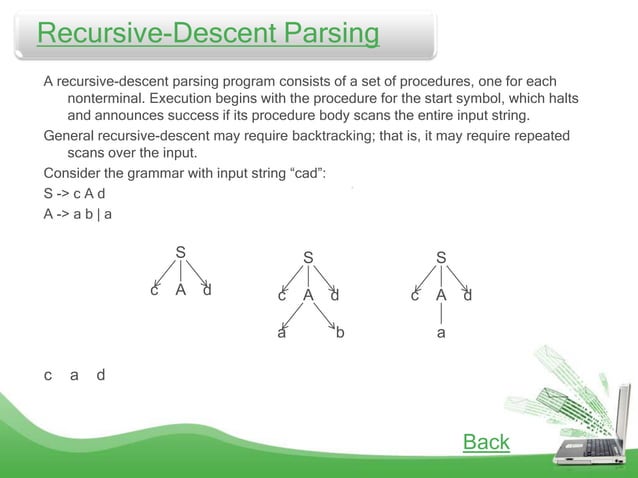 Recursive-Descent Parsing

A recursive-descent parsing program consists of a set of procedures, one for each nonterminal. Execution begins with the procedure for the start symbol, which halts and announces success if its procedure body scans the entire input string.

General recursive-descent may require backtracking; that is, it may require repeated scans over the input.

Consider the grammar with input string “cad”:

S -> c A d

A -> a b | a

S
c A d

S
c A d
a b

S
c A d
a

c a d

Back